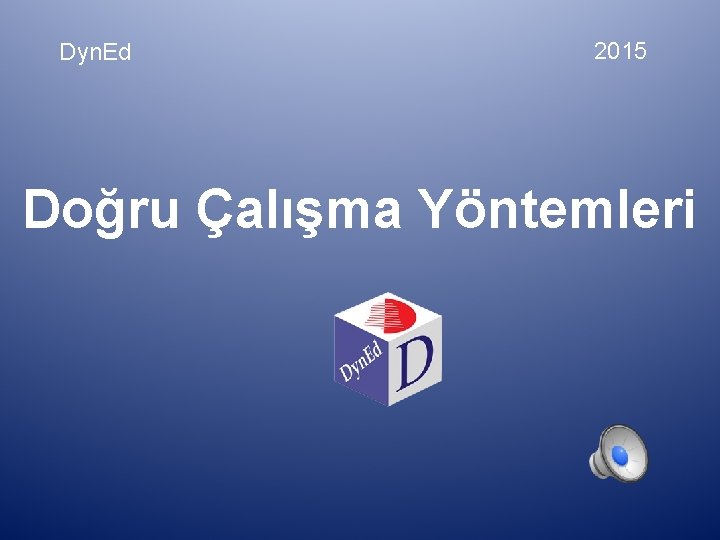 DynEd

2015

Doğru Çalışma Yöntemleri

DynEd

D